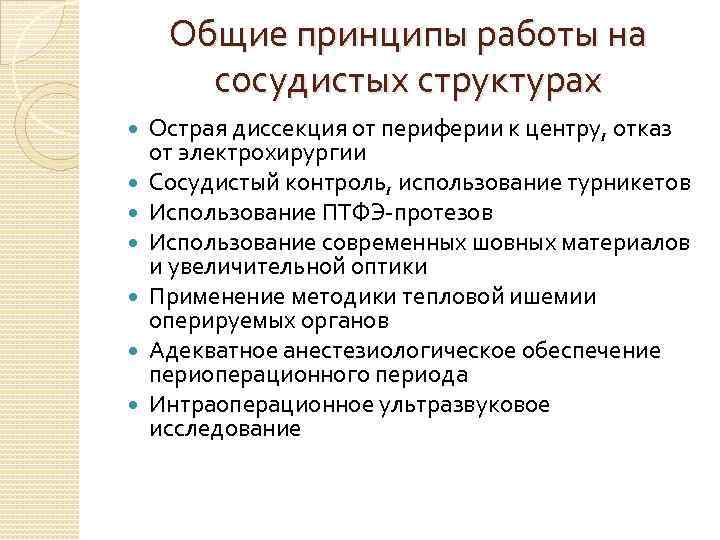 Общие принципы работы на сосудистых структурах

- Острая диссекция от периферии к центру, отказ от электрохирургии
- Сосудистый контроль, использование турникетов
- Использование ПТФЭ-протезов
- Использование современных шовных материалов и увеличительной оптики
- Применение методики тепловой ишемии оперируемых органов
- Адекватное анестезиологическое обеспечение периоперационного периода
- Интраоперационное ультразвуковое исследование